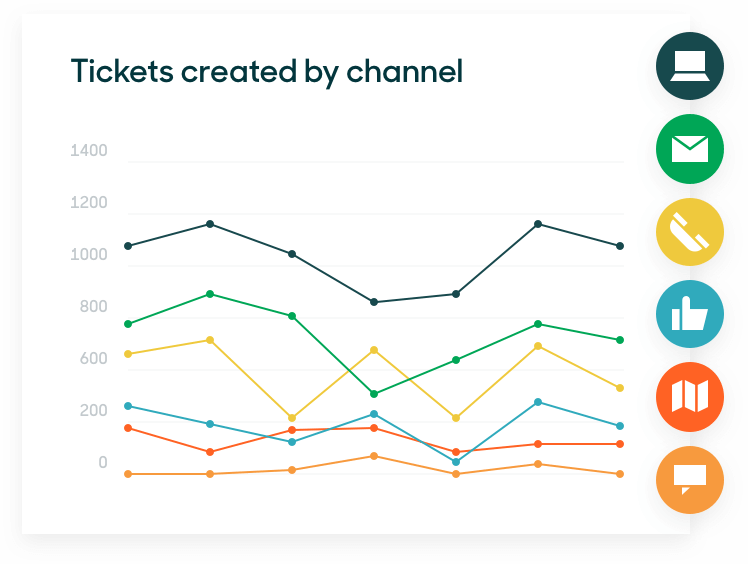 Tickets created by channel

1400
1200
1000
800
600
200
0